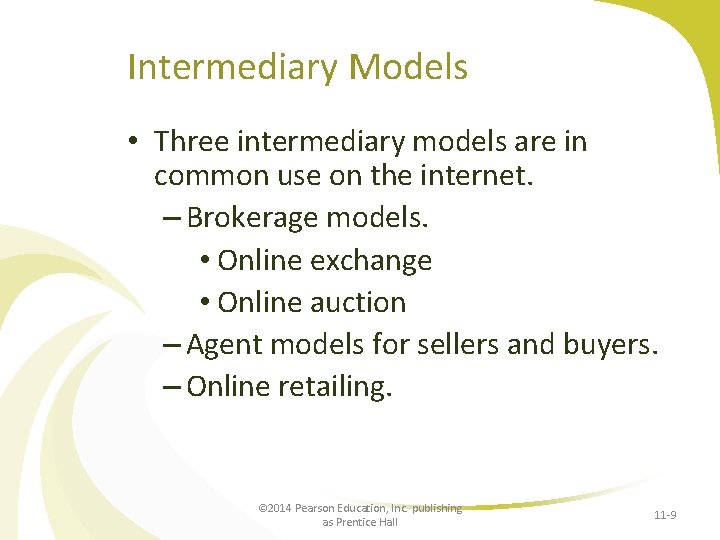 Intermediary Models

• Three intermediary models are in common use on the internet.
– Brokerage models.
• Online exchange
• Online auction
– Agent models for sellers and buyers.
– Online retailing.

©2014 Pearson Education, Inc. publishing as Prentice Hall

11-9